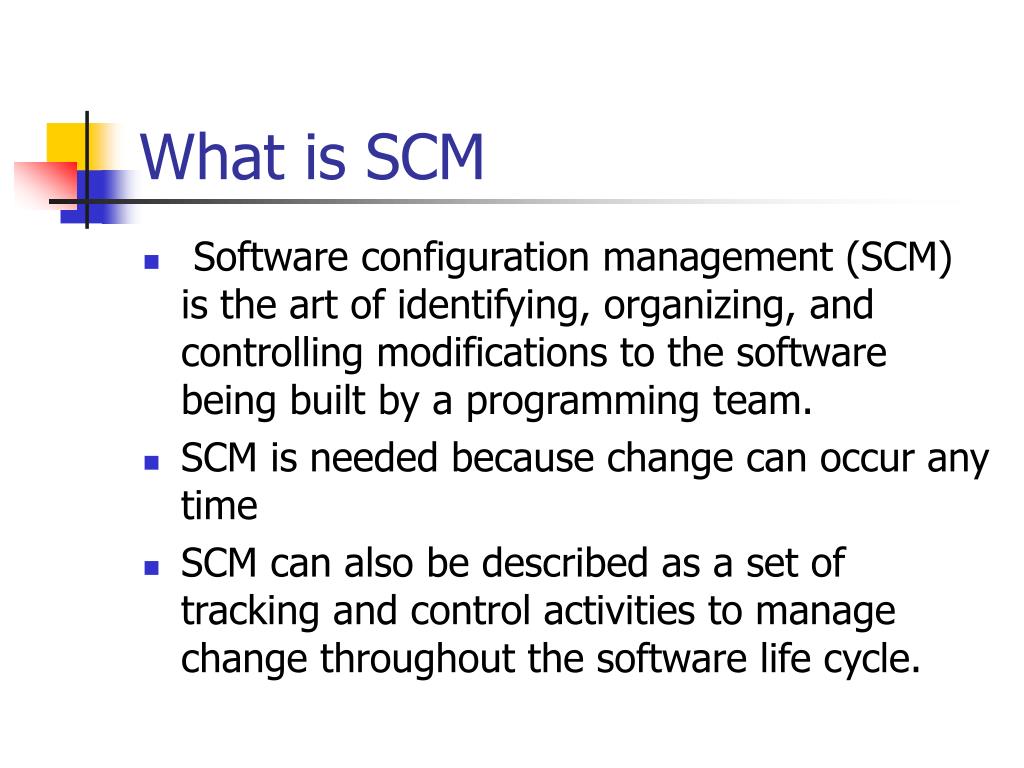 What is SCM

- Software configuration management (SCM) is the art of identifying, organizing, and controlling modifications to the software being built by a programming team.
- SCM is needed because change can occur any time
- SCM can also be described as a set of tracking and control activities to manage change throughout the software life cycle.